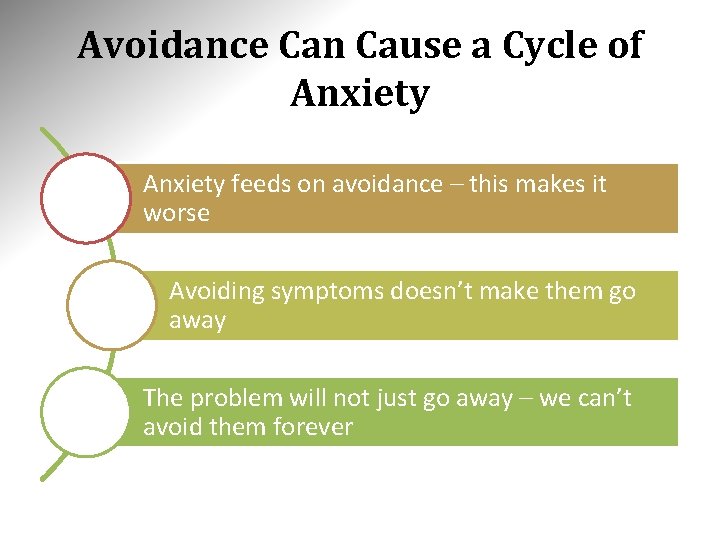 Avoidance Can Cause a Cycle of Anxiety

Anxiety feeds on avoidance – this makes it worse

Avoiding symptoms doesn't make them go away

The problem will not just go away – we can't avoid them forever